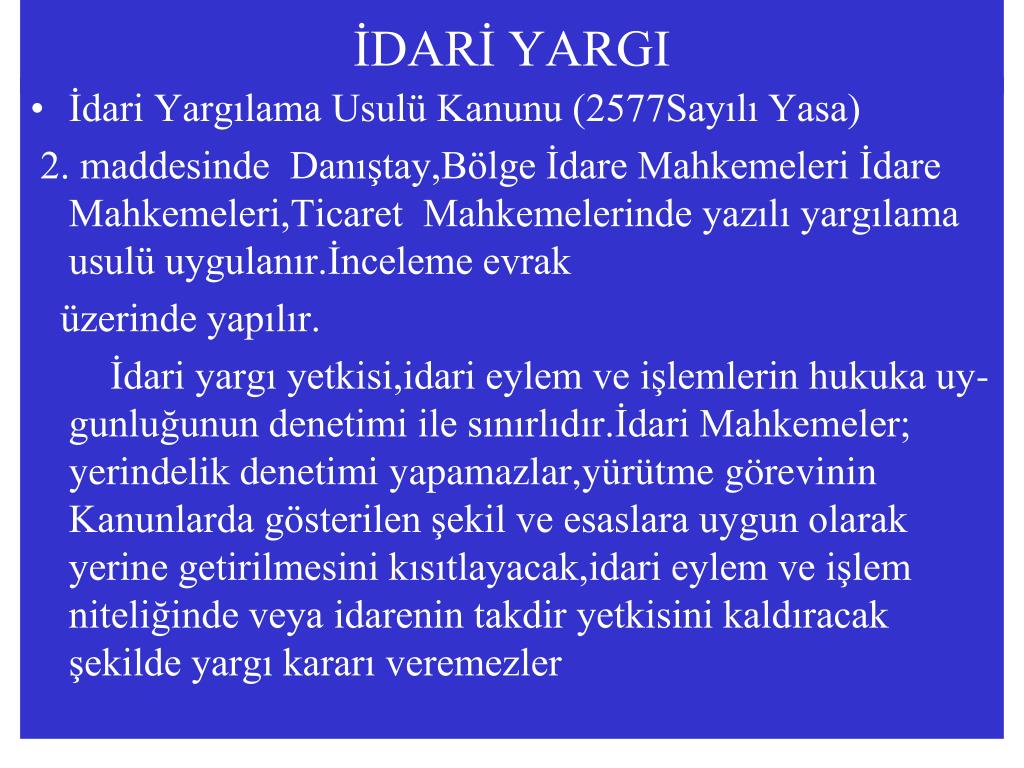 İDARİ YARGI

• İdari Yargılama Usulü Kanunu (2577Sayılı Yasa)

2. maddesinde Danıştay,Bölge İdare Mahkemeleri İdare Mahkemeleri,Ticaret Mahkemelerinde yazılı yargılama usulü uygulanır.İnceleme evrak

üzerinde yapılır.

İdari yargı yetkisi,idari eylem ve işlemlerin hukuka uygunluğunun denetimi ile sınırlıdır.İdari Mahkemeler; yerindelik denetimi yapamazlar,yürütme görevinin Kanunlarda gösterilen şekil ve esaslara uygun olarak yerine getirilmesini kısıtlayacak,idari eylem ve işlem niteliğinde veya idarenin takdir yetkisini kaldıracak şekilde yargı kararı veremezler